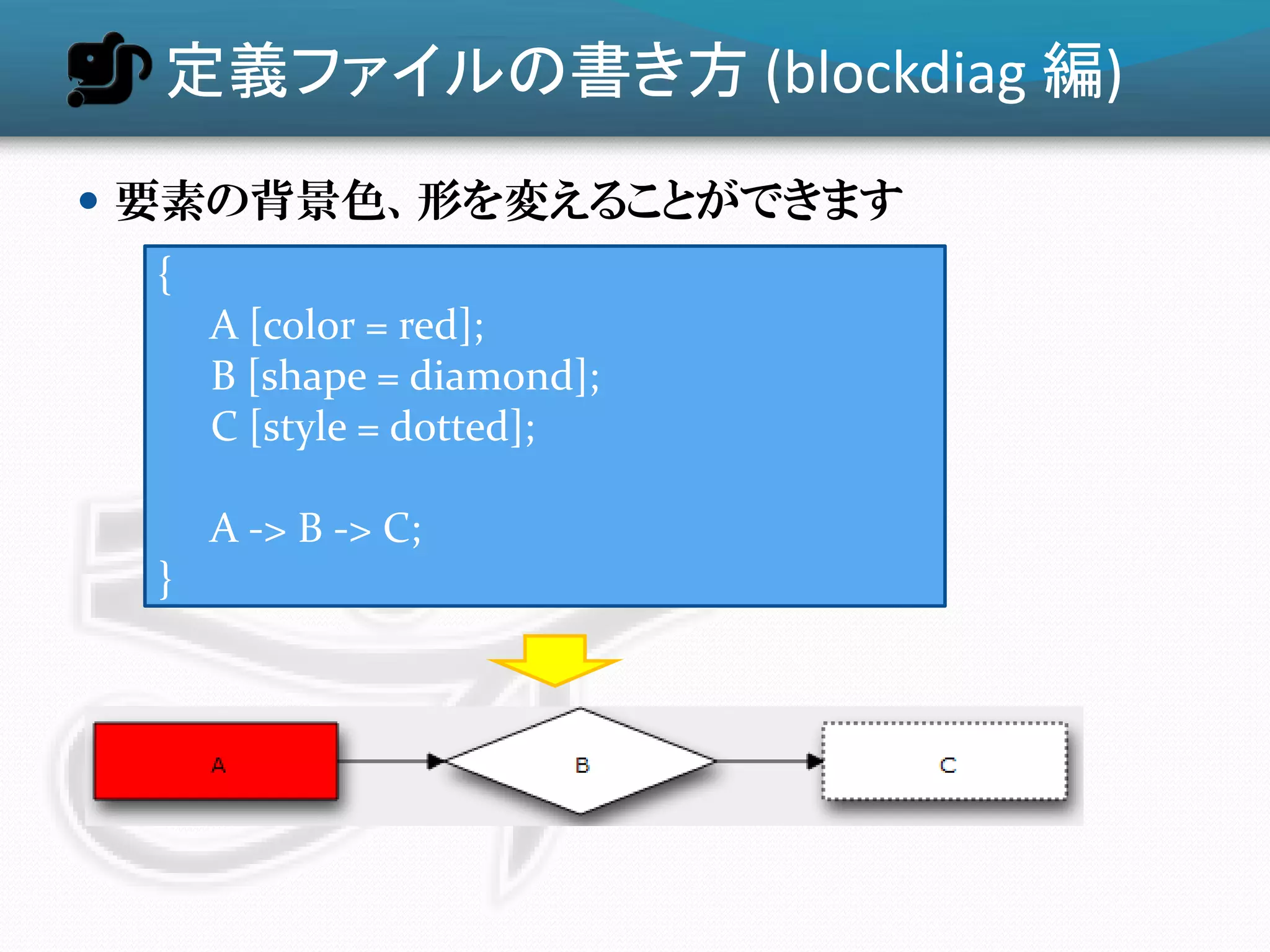 定義ファイルの書き方 (blockdiag 編)

• 要素の背景色、形を変えることができます

{
A [color = red];
B [shape = diamond];
C [style = dotted];

A -> B -> C;
}

A

B

C